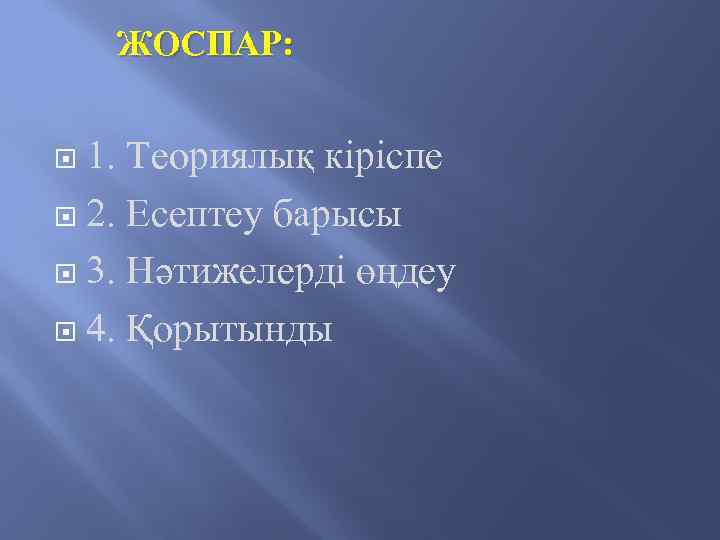 ЖОСПАР:

1. Теориялық кіріспе
2. Есептеу барысы
3. Нәтижелерді өңдеу
4. Қорытынды